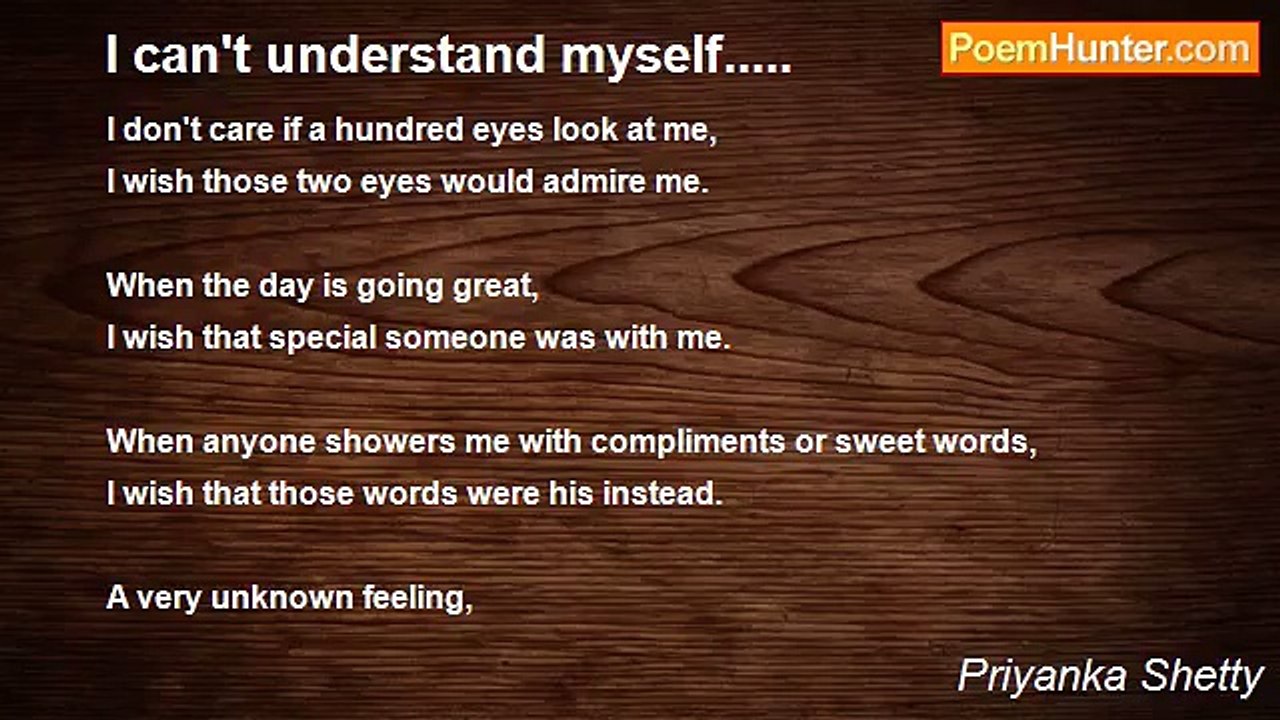 I can't understand myself.....

PoemHunter.com

I don't care if a hundred eyes look at me,
I wish those two eyes would admire me.

When the day is going great,
I wish that special someone was with me.

When anyone showers me with compliments or sweet words,
I wish that those words were his instead.

A very unknown feeling,

Priyanka Shetty